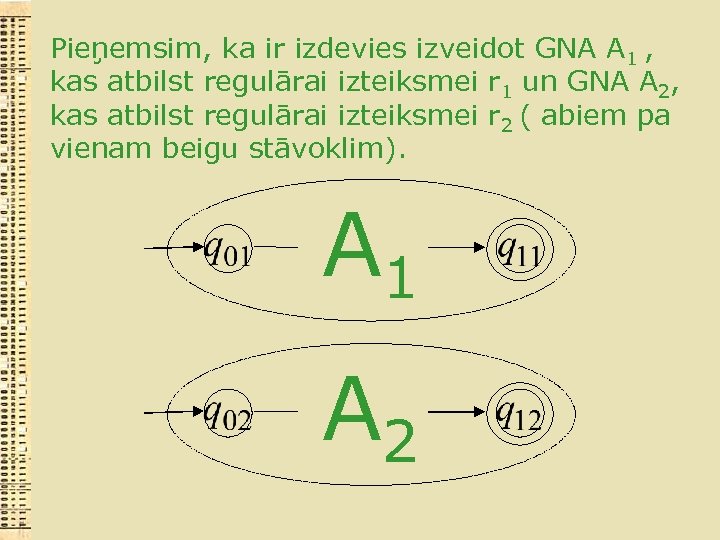 Pieņemsim, ka ir izdevies izveidot GNA $A_1$ , kas atbilst regulārai izteiksmei $r_1$ un GNA $A_2$, kas atbilst regulārai izteiksmei $r_2$ ( abiem pa vienam beigu stāvoklim).

$q_{01}$ $A_1$ $q_{11}$

$q_{02}$ $A_2$ $q_{12}$